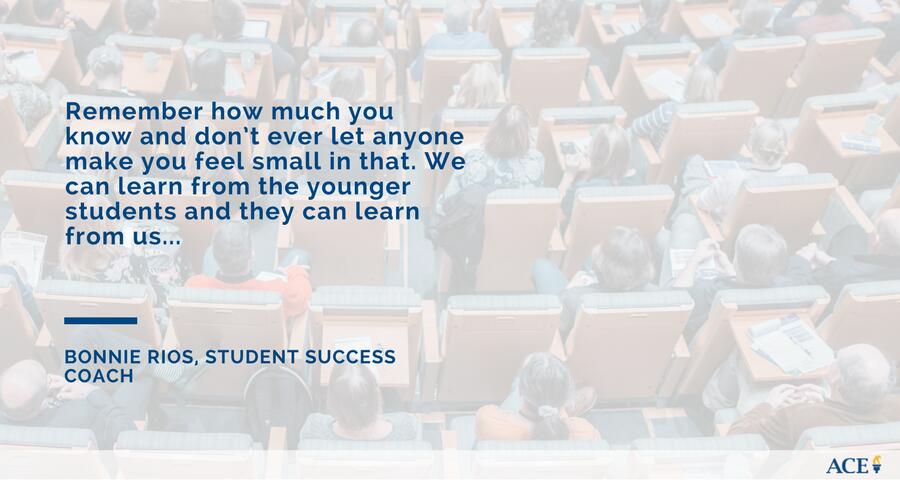 Remember how much you know and don't ever let anyone make you feel small in that. We can learn from the younger students and they can learn from us...

BONNIE RIOS, STUDENT SUCCESS COACH

ACE